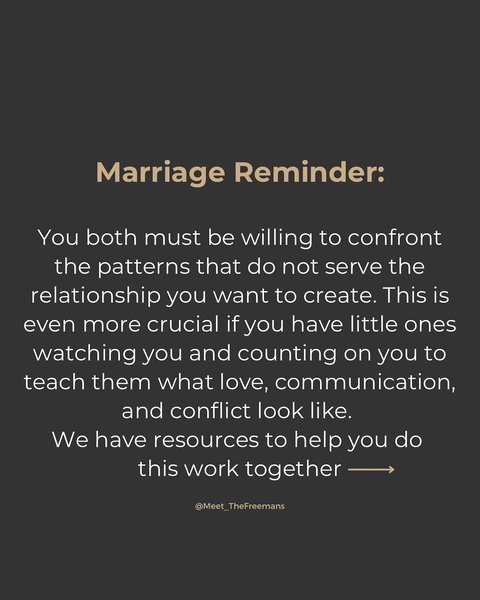 Marriage Reminder:

You both must be willing to confront the patterns that do not serve the relationship you want to create. This is even more crucial if you have little ones watching you and counting on you to teach them what love, communication, and conflict look like.
We have resources to help you do this work together ⟶

@Meet_TheFreemans